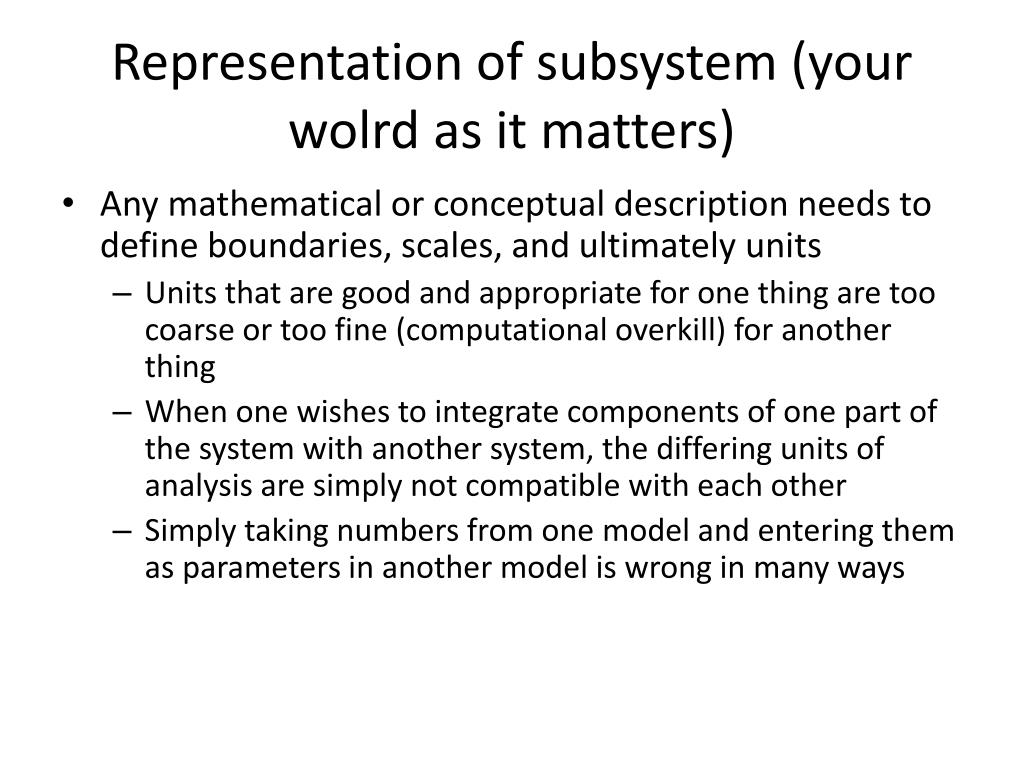 Representation of subsystem (your wolrd as it matters)

• Any mathematical or conceptual description needs to define boundaries, scales, and ultimately units
– Units that are good and appropriate for one thing are too coarse or too fine (computational overkill) for another thing
– When one wishes to integrate components of one part of the system with another system, the differing units of analysis are simply not compatible with each other
– Simply taking numbers from one model and entering them as parameters in another model is wrong in many ways